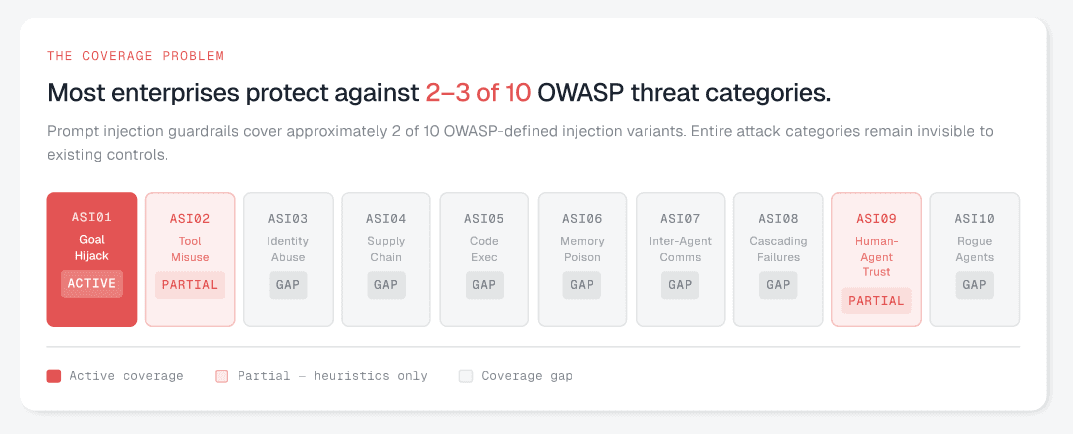 THE COVERAGE PROBLEM

Most enterprises protect against 2–3 of 10 OWASP threat categories.

Prompt injection guardrails cover approximately 2 of 10 OWASP-defined injection variants. Entire attack categories remain invisible to existing controls.

ASI01
Goal Hijack
ACTIVE

ASI02
Tool Misuse
PARTIAL

ASI03
Identity Abuse
GAP

ASI04
Supply Chain
GAP

ASI05
Code Exec
GAP

ASI06
Memory Poison
GAP

ASI07
Inter-Agent Comms
GAP

ASI08
Cascading Failures
GAP

ASI09
Human-Agent Trust
PARTIAL

ASI10
Rogue Agents
GAP

Active coverage
Partial — heuristics only
Coverage gap